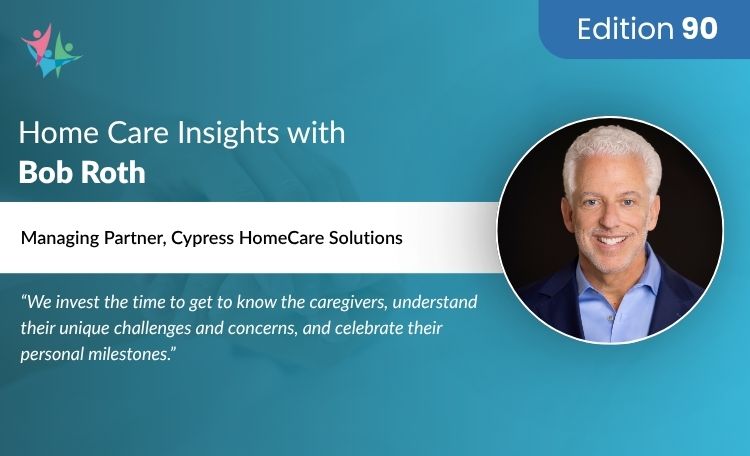 Edition 90

Home Care Insights with
Bob Roth

Managing Partner, Cypress HomeCare Solutions

"We invest the time to get to know the caregivers, understand their unique challenges and concerns, and celebrate their personal milestones."